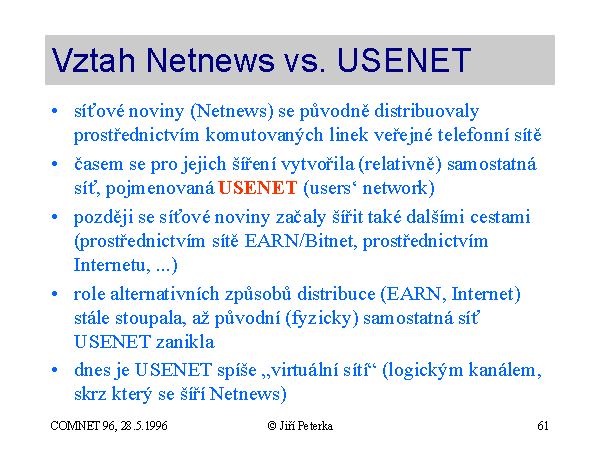 Vztah Netnews vs. USENET

• síťové noviny (Netnews) se původně distribuovaly prostřednictvím komutovaných linek veřejné telefonní sítě

• časem se pro jejich šíření vytvořila (relativně) samostatná síť, pojmenovaná USENET (users‘ network)

• později se síťové noviny začaly šířit také dalšími cestami (prostřednictvím sítě EARN/Bitnet, prostřednictvím Internetu, ...)

• role alternativních způsobů distribuce (EARN, Internet) stále stoupala, až původní (fyzicky) samostatná síť USENET zanikla

• dnes je USENET spíše „virtuální sítí“ (logickým kanálem, skrz který se šíří Netnews)

COMNET 96, 28.5.1996 © Jiří Peterka 61